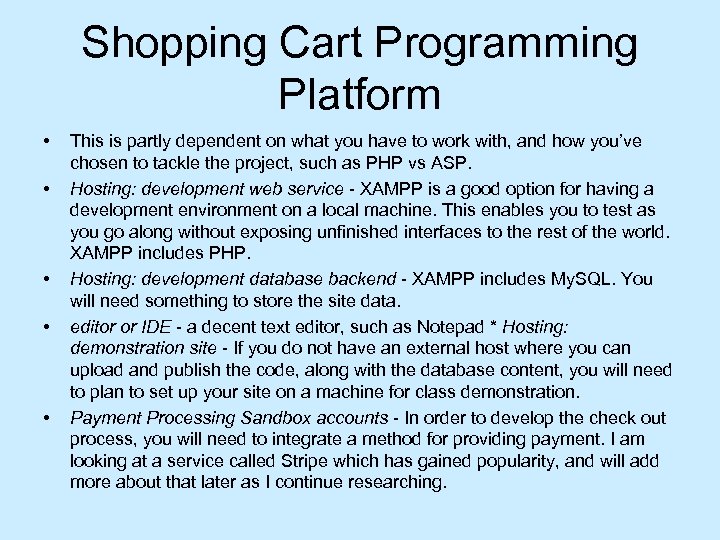 Shopping Cart Programming Platform

• This is partly dependent on what you have to work with, and how you've chosen to tackle the project, such as PHP vs ASP.

• Hosting: development web service - XAMPP is a good option for having a development environment on a local machine. This enables you to test as you go along without exposing unfinished interfaces to the rest of the world. XAMPP includes PHP.

• Hosting: development database backend - XAMPP includes MySQL. You will need something to store the site data.

• editor or IDE - a decent text editor, such as Notepad * Hosting: demonstration site - If you do not have an external host where you can upload and publish the code, along with the database content, you will need to plan to set up your site on a machine for class demonstration.

• Payment Processing Sandbox accounts - In order to develop the check out process, you will need to integrate a method for providing payment. I am looking at a service called Stripe which has gained popularity, and will add more about that later as I continue researching.